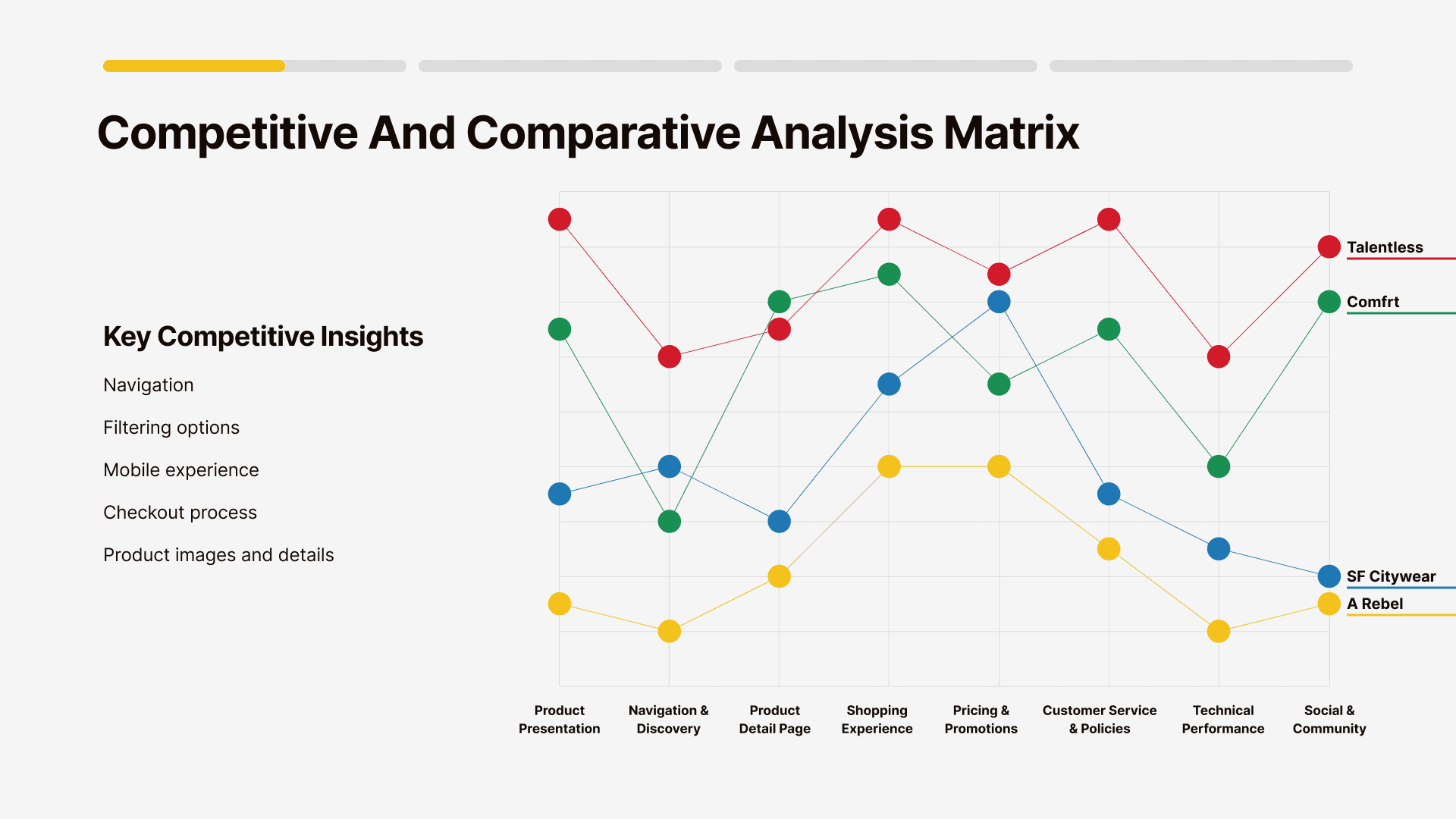 Competitive And Comparative Analysis Matrix

Key Competitive Insights

Navigation

Filtering options

Mobile experience

Checkout process

Product images and details

Talentless

Comfrt

SF Citywear

A Rebel

Product Presentation

Navigation & Discovery

Product Detail Page

Shopping Experience

Pricing & Promotions

Customer Service & Policies

Technical Performance

Social & Community